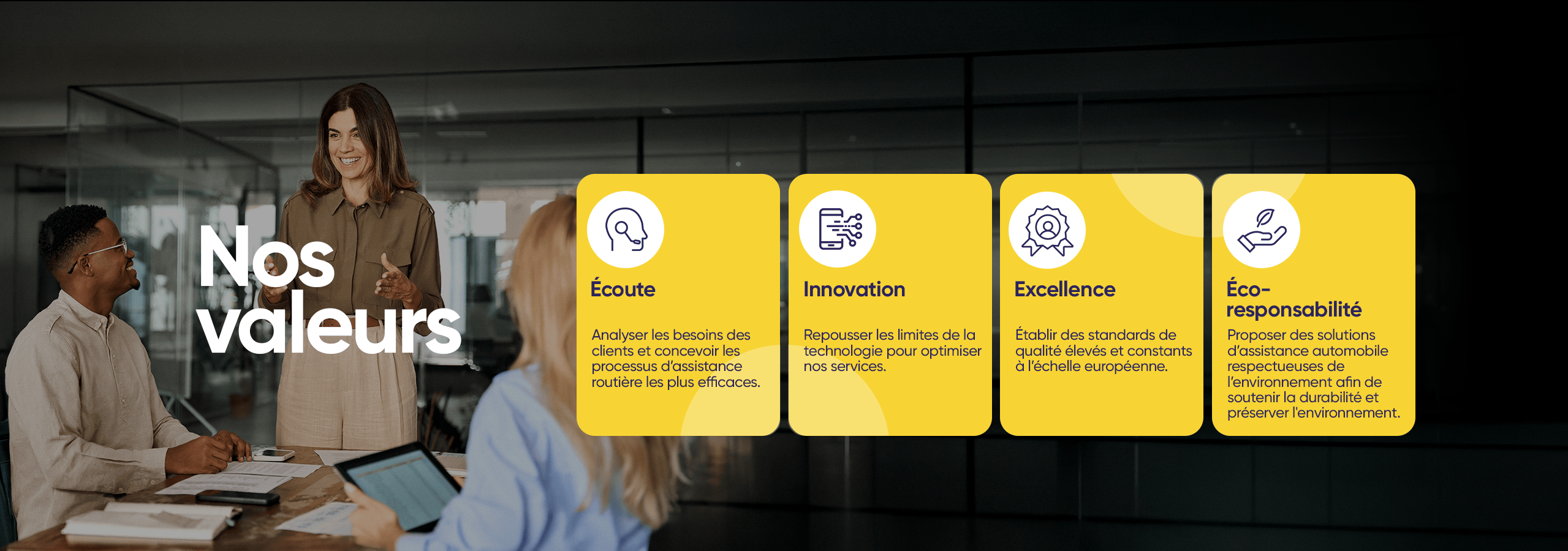 Nos valeurs

Écoute

Analyser les besoins des clients et concevoir les processus d'assistance routière les plus efficaces.

Innovation

Repousser les limites de la technologie pour optimiser nos services.

Excellence

Établir des standards de qualité élevés et constants à l'échelle européenne.

Éco-responsabilité

Proposer des solutions d'assistance automobile respectueuses de l'environnement afin de soutenir la durabilité et préserver l'environnement.